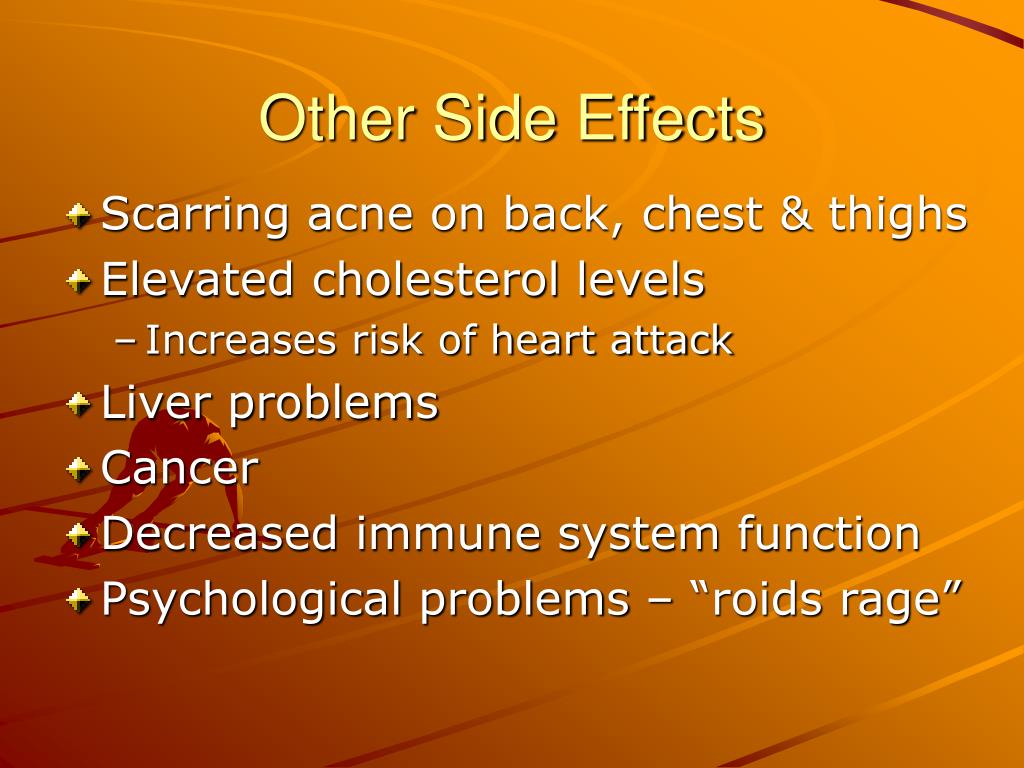 Other Side Effects

Scarring acne on back, chest & thighs

Elevated cholesterol levels

– Increases risk of heart attack

Liver problems

Cancer

Decreased immune system function

Psychological problems – “roids rage”